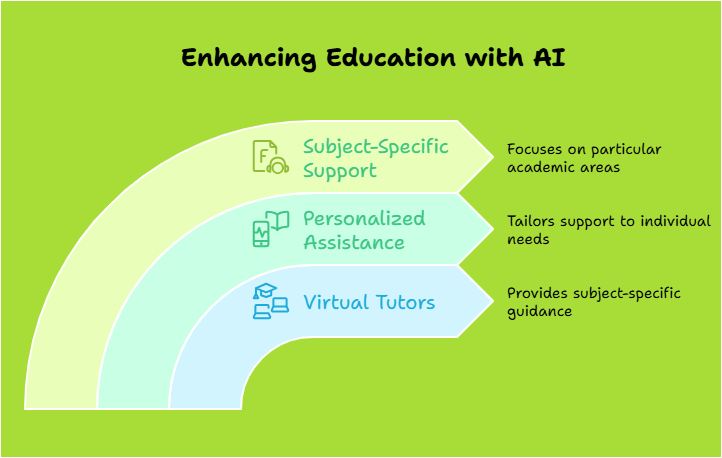 Enhancing Education with AI

Subject-Specific Support

Focuses on particular academic areas

Personalized Assistance

Tailors support to individual needs

Virtual Tutors

Provides subject-specific guidance